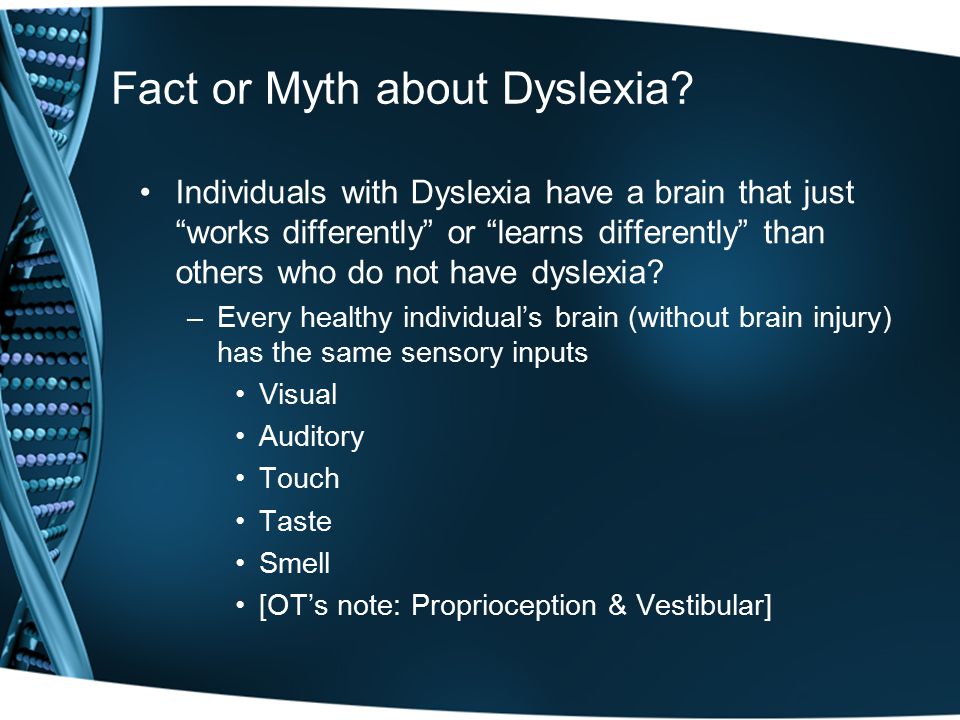 Fact or Myth about Dyslexia?

• Individuals with Dyslexia have a brain that just “works differently” or “learns differently” than others who do not have dyslexia?

– Every healthy individual’s brain (without brain injury) has the same sensory inputs

• Visual
• Auditory
• Touch
• Taste
• Smell
• [OT’s note: Proprioception & Vestibular]